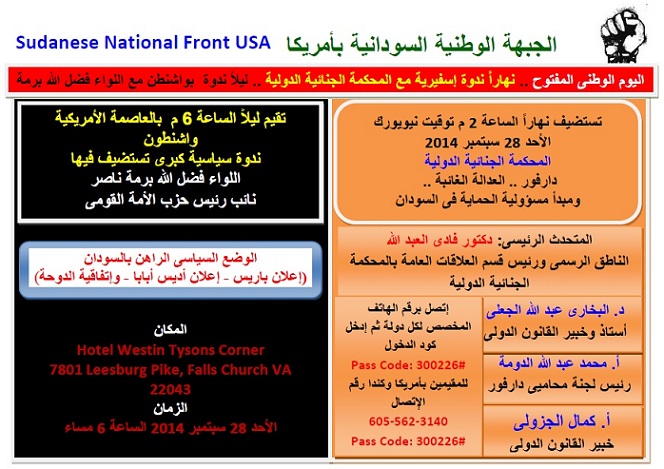 Sudanese National Front USA الجبهة الوطنية السودانية بأمريكا

اليوم الوطنى المفتوح .. نهاراً ندوة إسفيرية مع المحكمة الجنائية الدولية .. ليلاً ندوة بواشنطن مع اللواء فضل الله برمة

تستضيف نهاراً الساعة 2 م توقيت نيويورك
الأحد 28 سبتمبر 2014
المحكمة الجنائية الدولية
دارفور .. العدالة الغائبة ..
ومبدأ مسؤولية الحماية فى السودان

المتحدث الرئيسى: دكتور فادى العبد الله
الناطق الرسمى ورئيس قسم العلاقات العامة بالمحكمة الجنائية الدولية

د. البخارى عبد الله الجعلى
أستاذ وخبير القانون الدولى

أ. محمد عبد الله الدومة
رئيس لجنة محاميى دارفور

أ. كمال الجزولى
خبير القانون الدولى

إتصل برقم الهاتف المخصص لكل دولة ثم إدخل كود الدخول
Pass Code: 300226#
للمقيمين بأمريكا وكندا رقم الإتصال
605-562-3140
Pass Code: 300226#

تقيم ليلاً الساعة 6 م بالعاصمة الأمريكية واشنطون
ندوة سياسية كبرى تستضيف فيها
اللواء فضل الله برمة ناصر
نائب رئيس حزب الأمة القومى

الوضع السياسى الراهن بالسودان
(إعلان باريس - إعلان أديس أبابا - وإتفاقية الدوحة)

المكان
Hotel Westin Tysons Corner
7801 Leesburg Pike, Falls Church VA 22043
الزمان
الأحد 28 سبتمبر 2014 الساعة 6 مساء